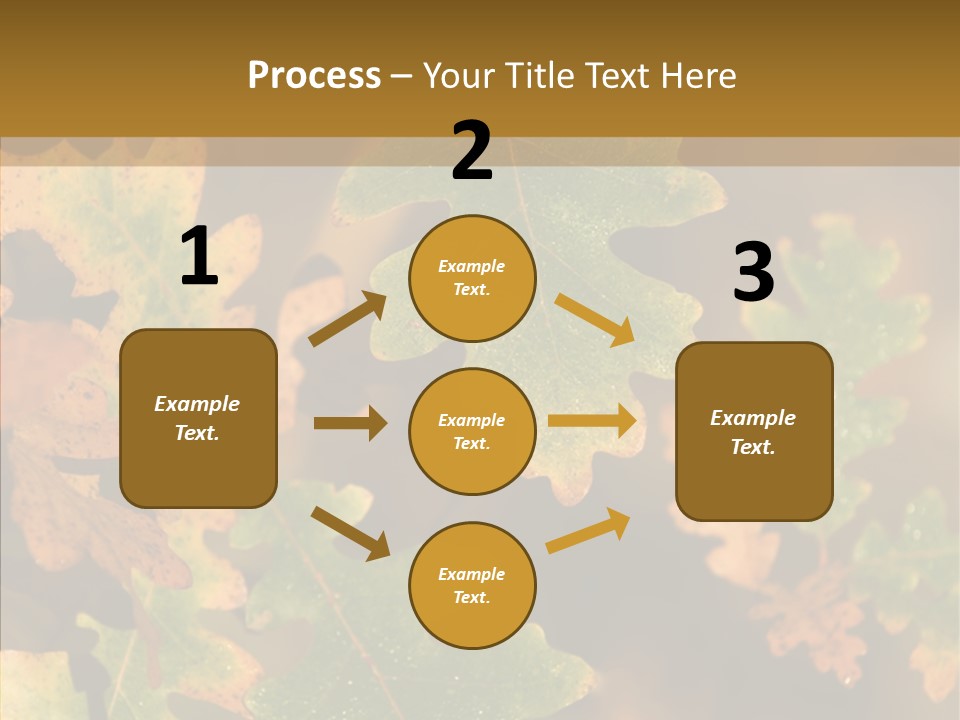 Process – Your Title Text Here

1

Example Text.

2

Example Text.

Example Text.

Example Text.

3

Example Text.